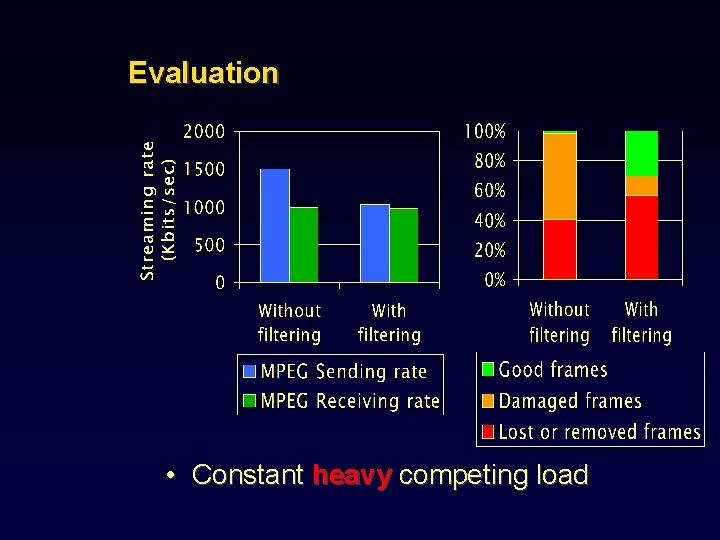 Evaluation

Streaming rate (Kbits/sec)

2000
1500
1000
500
0

Without filtering
With filtering

MPEG Sending rate
MPEG Receiving rate

100%
80%
60%
40%
20%
0%

Without filtering
With filtering

Good frames
Damaged frames
Lost or removed frames

• Constant heavy competing load